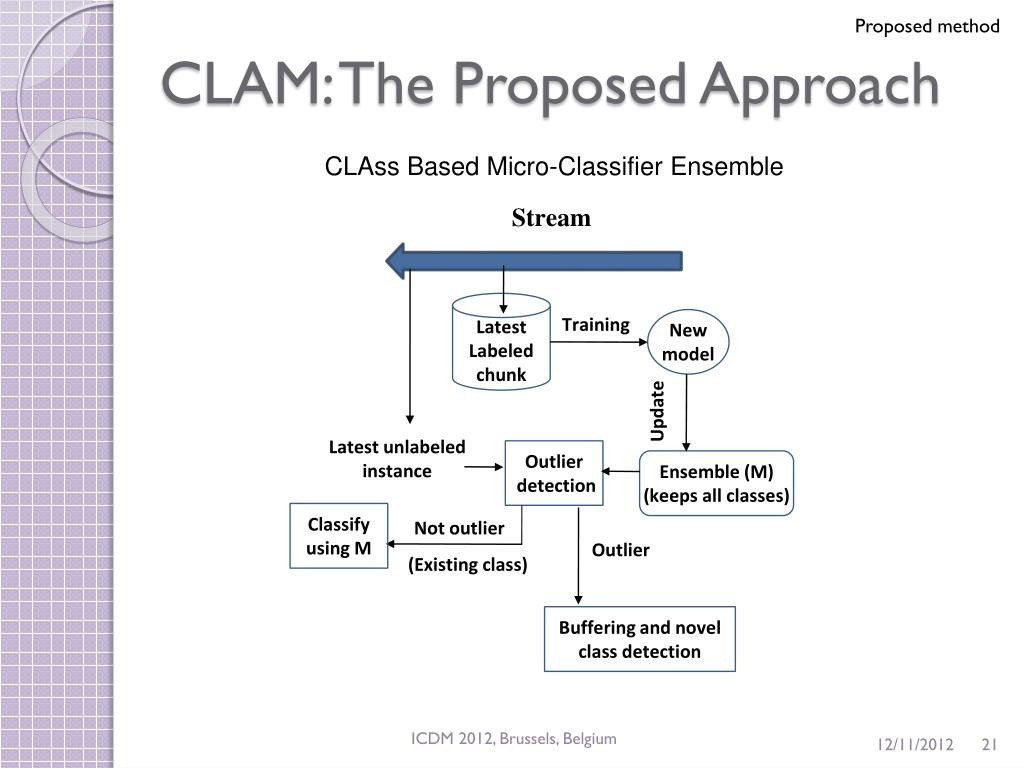 Proposed method

CLAM: The Proposed Approach

CLAss Based Micro-Classifier Ensemble

Stream

Latest Labeled chunk

Training

New model

Update

Latest unlabeled instance

Outlier detection

Ensemble (M) (keeps all classes)

Classify using M

Not outlier

(Existing class)

Outlier

Buffering and novel class detection

ICDM 2012, Brussels, Belgium

12/11/2012 21